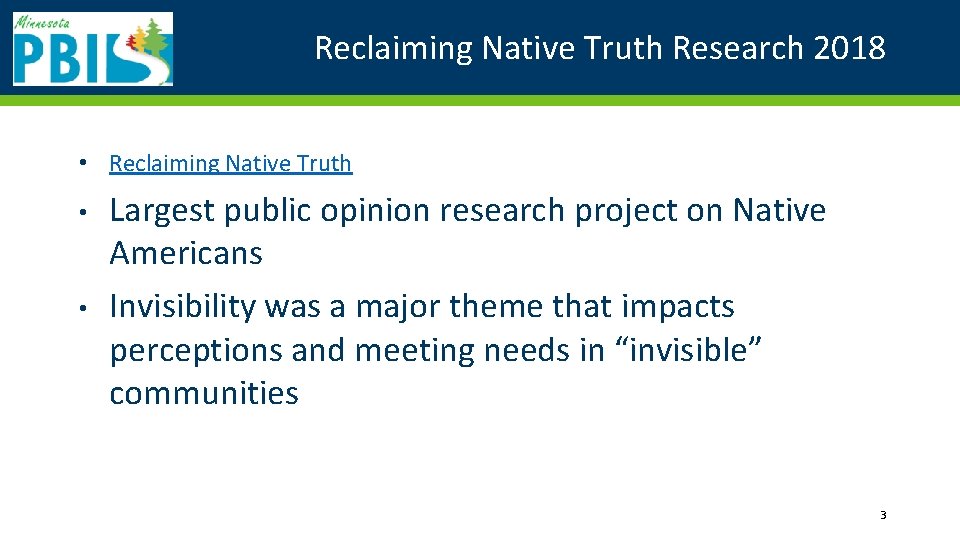 Minnesota PBIS

Reclaiming Native Truth Research 2018

• Reclaiming Native Truth

• Largest public opinion research project on Native Americans

• Invisibility was a major theme that impacts perceptions and meeting needs in “invisible” communities

3